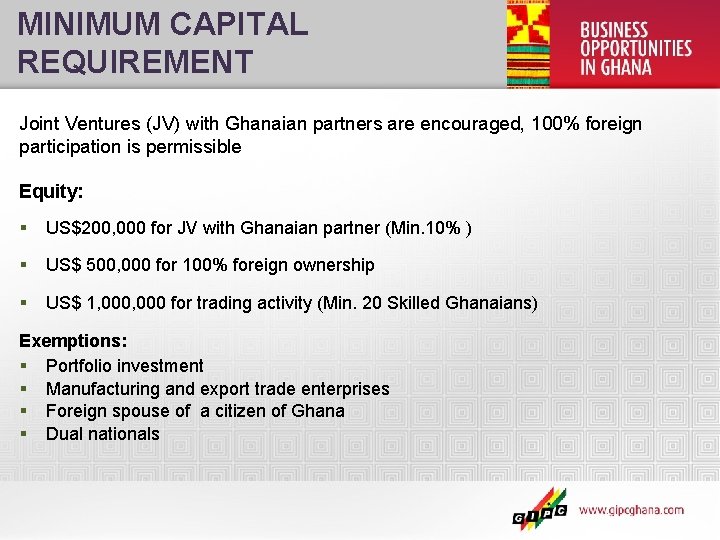 MINIMUM CAPITAL REQUIREMENT

BUSINESS OPPORTUNITIES IN GHANA

Joint Ventures (JV) with Ghanaian partners are encouraged, 100% foreign participation is permissible

Equity:

▪ US$200,000 for JV with Ghanaian partner (Min.10% )

▪ US$ 500,000 for 100% foreign ownership

▪ US$ 1,000,000 for trading activity (Min. 20 Skilled Ghanaians)

Exemptions:
▪ Portfolio investment
▪ Manufacturing and export trade enterprises
▪ Foreign spouse of a citizen of Ghana
▪ Dual nationals

GIPC www.gipcghana.com